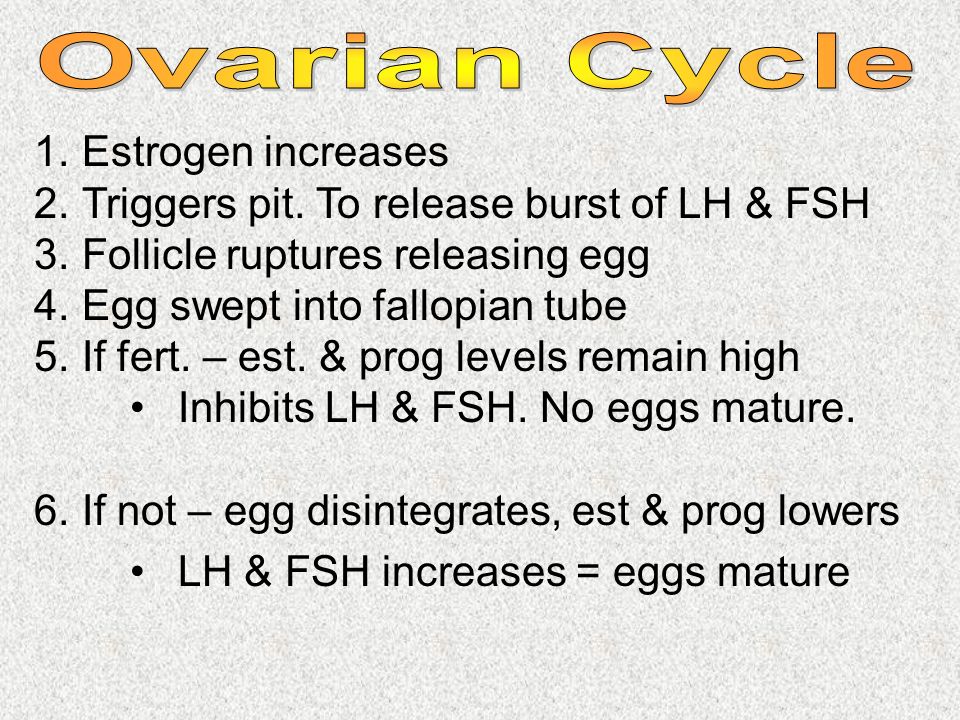 Ovarian Cycle

1. Estrogen increases
2. Triggers pit. To release burst of LH & FSH
3. Follicle ruptures releasing egg
4. Egg swept into fallopian tube
5. If fert. – est. & prog levels remain high
• Inhibits LH & FSH. No eggs mature.

6. If not – egg disintegrates, est & prog lowers
• LH & FSH increases = eggs mature